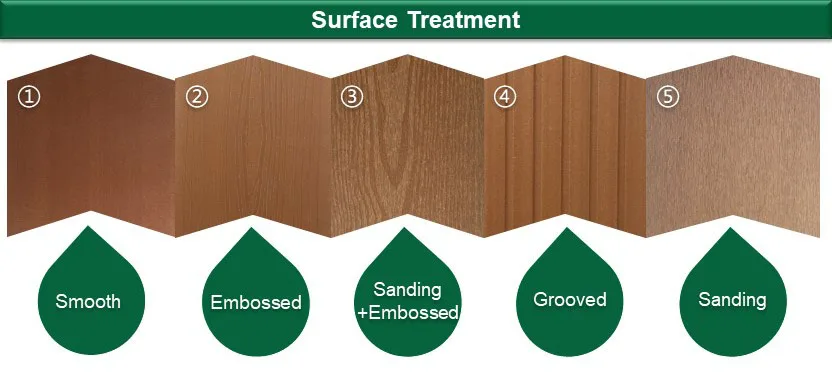 Surface Treatment

①

②

③

④

⑤

Smooth

Embossed

Sanding +Embossed

Grooved

Sanding